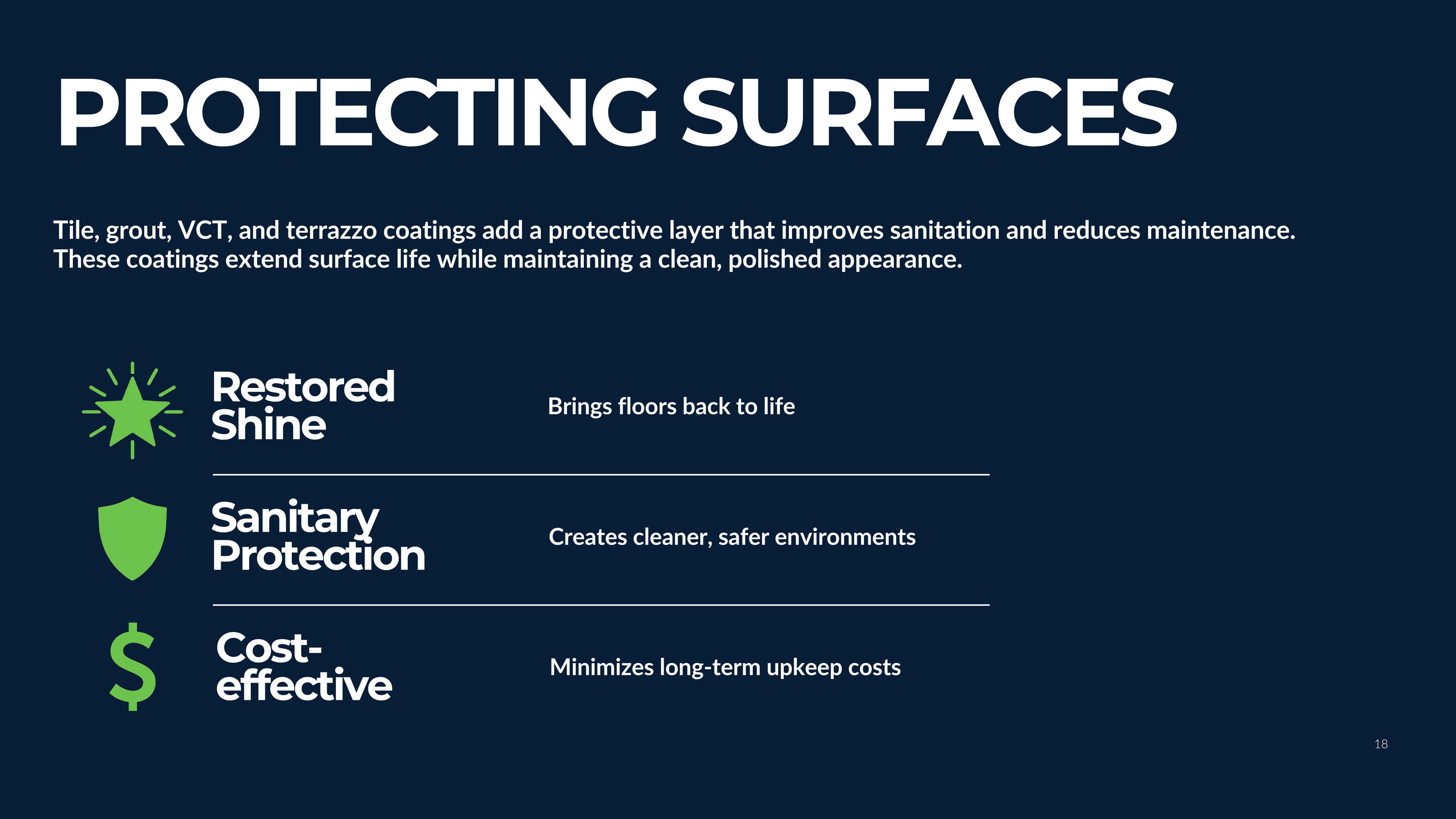 PROTECTING SURFACES

Tile, grout, VCT, and terrazzo coatings add a protective layer that improves sanitation and reduces maintenance. These coatings extend surface life while maintaining a clean, polished appearance.

Restored Shine

Brings floors back to life

Sanitary Protection

Creates cleaner, safer environments

Cost-effective

Minimizes long-term upkeep costs

18